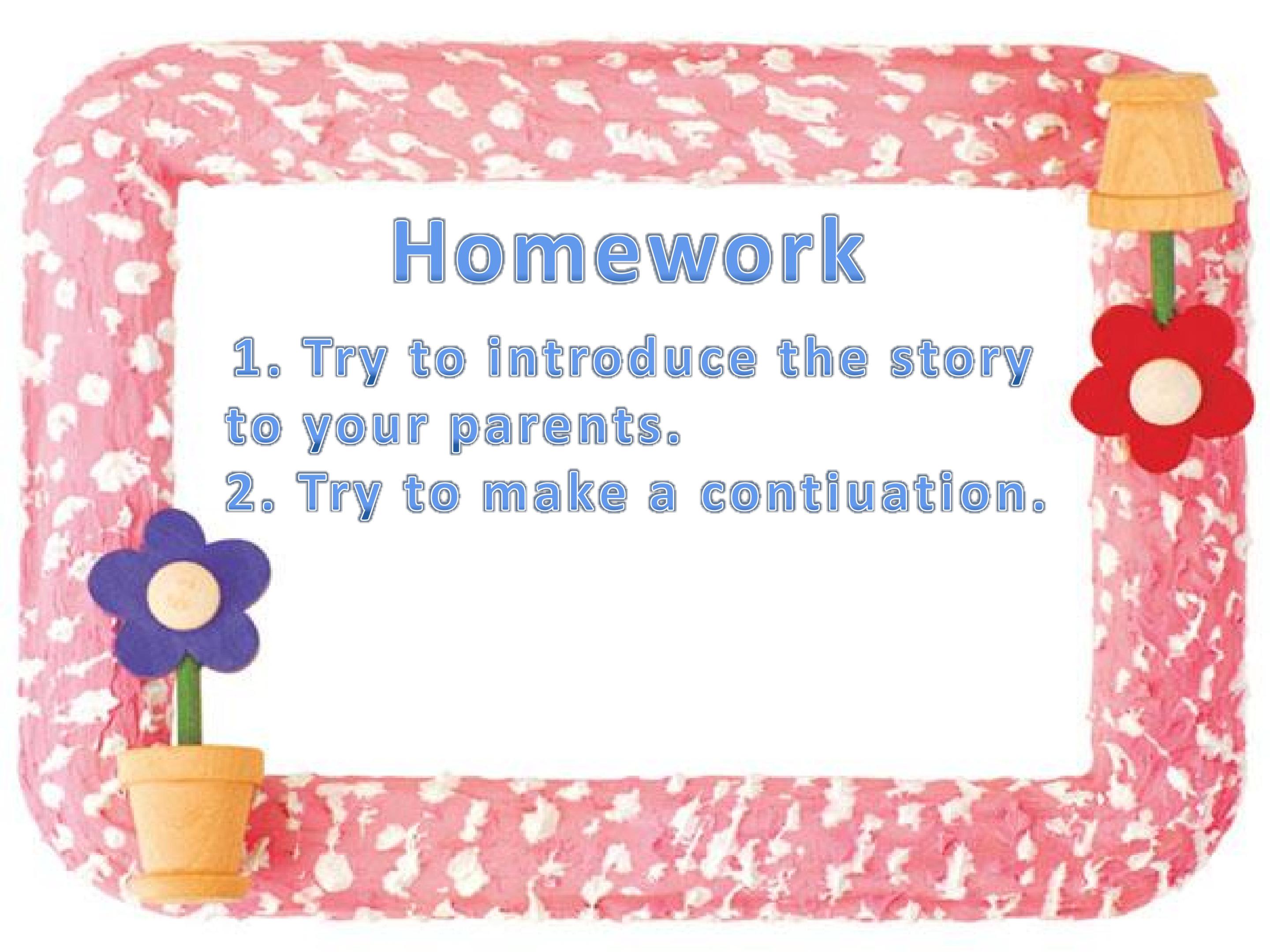 Homework

1. Try to introduce the story to your parents.

2. Try to make a contiuation.